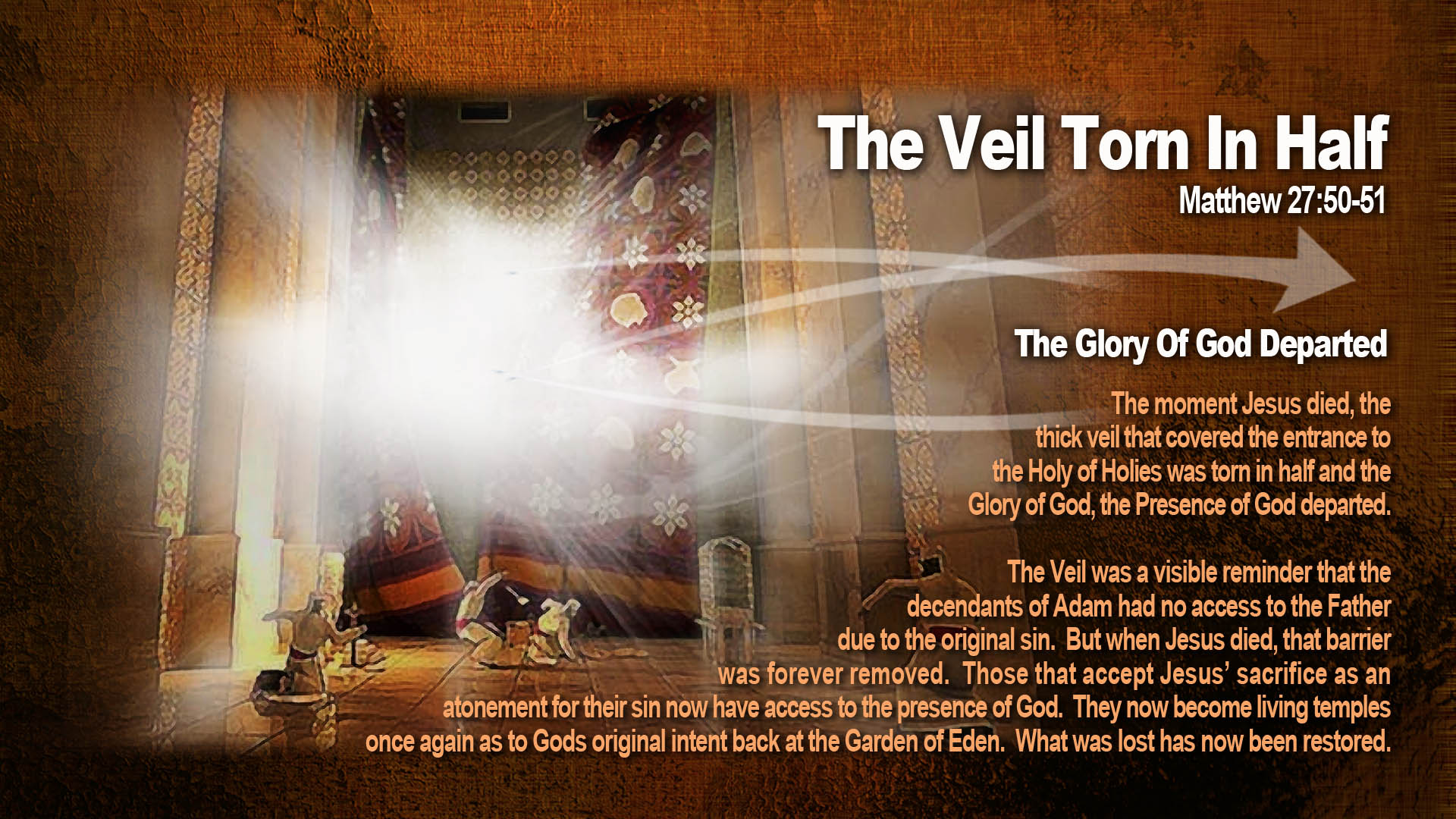 The Veil Torn In Half
Matthew 27:50-51

The Glory Of God Departed

The moment Jesus died, the thick veil that covered the entrance to the Holy of Holies was torn in half and the Glory of God, the Presence of God departed.

The Veil was a visible reminder that the decendants of Adam had no access to the Father due to the original sin. But when Jesus died, that barrier was forever removed. Those that accept Jesus' sacrifice as an atonement for their sin now have access to the presence of God. They now become living temples once again as to Gods original intent back at the Garden of Eden. What was lost has now been restored.